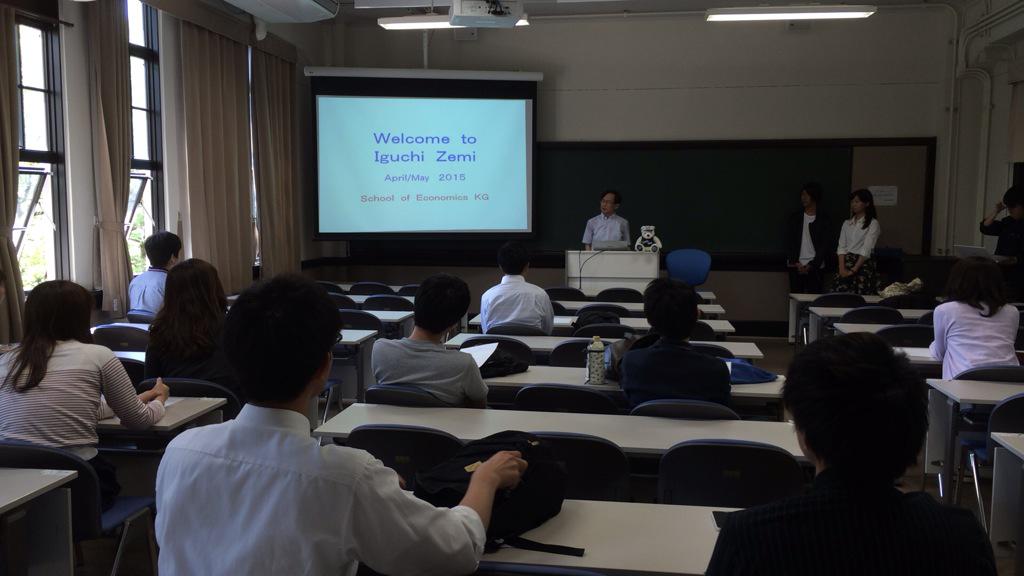 Welcome to
Iguchi Zemi
April/May 2015
School of Economics KG